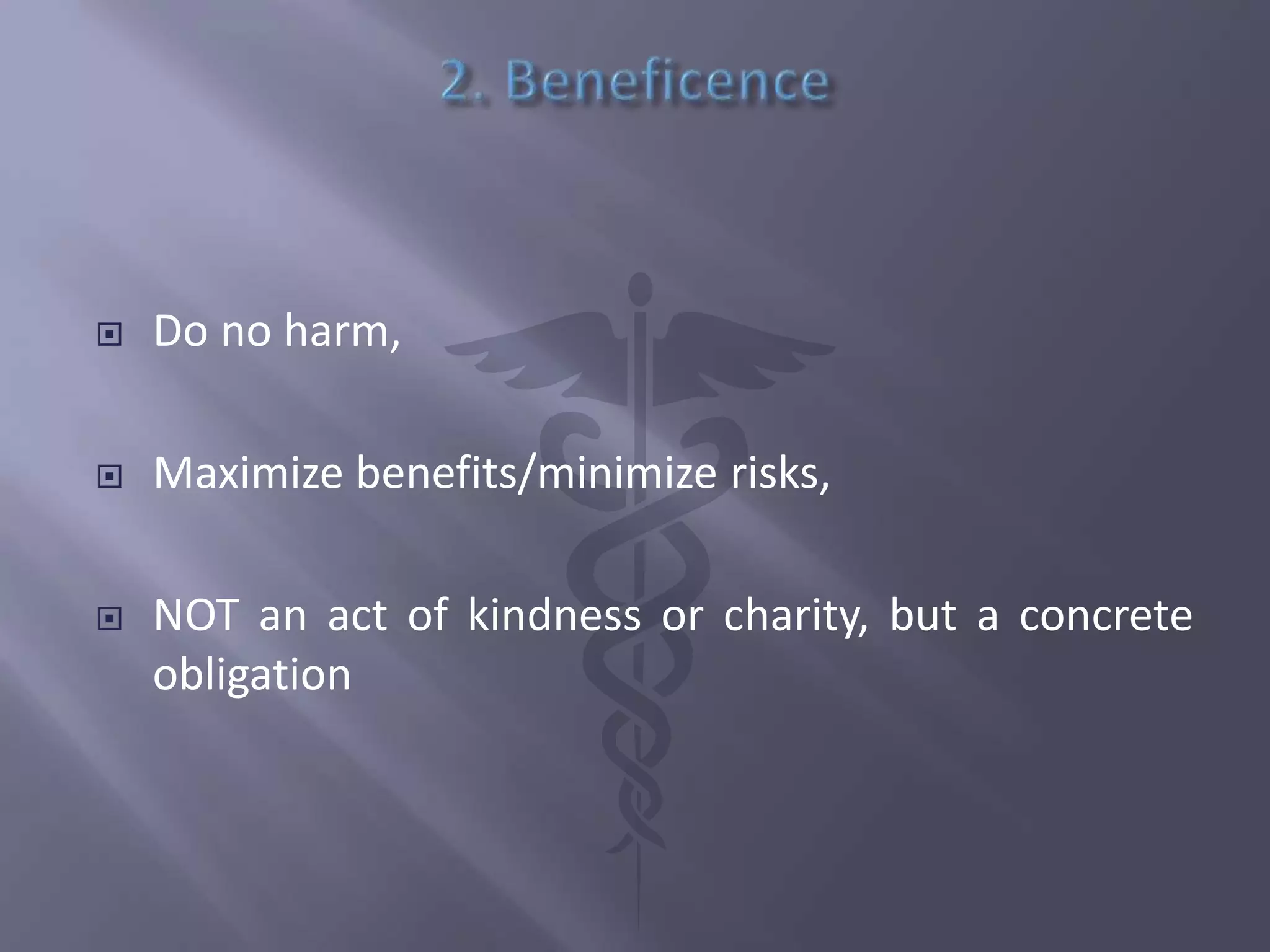 2. Beneficence

Do no harm,

Maximize benefits/minimize risks,

NOT an act of kindness or charity, but a concrete obligation